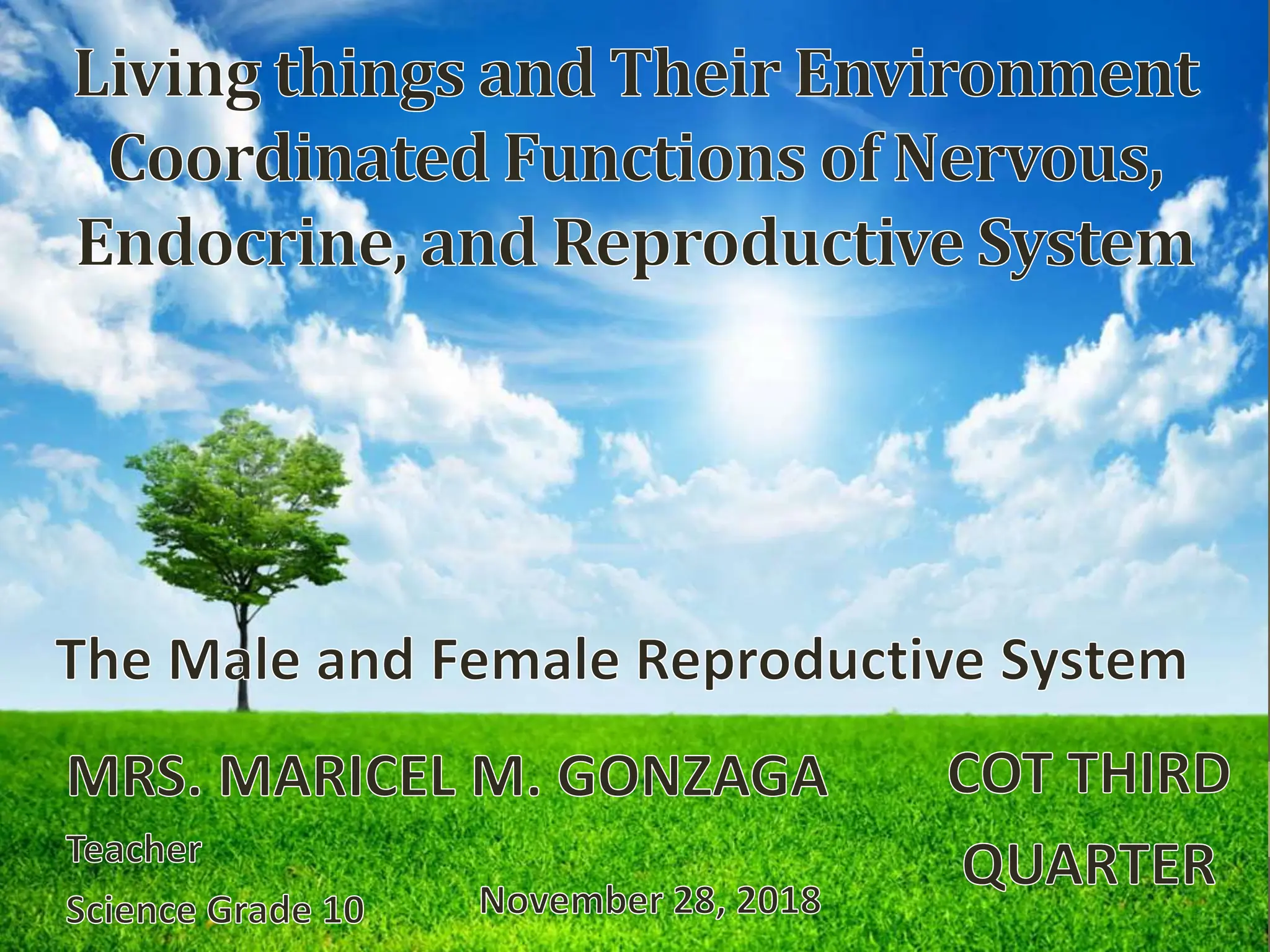 Living things and Their Environment
Coordinated Functions of Nervous, Endocrine, and Reproductive System

The Male and Female Reproductive System

MRS. MARICEL M. GONZAGA

Teacher

Science Grade 10

November 28, 2018

COT THIRD QUARTER